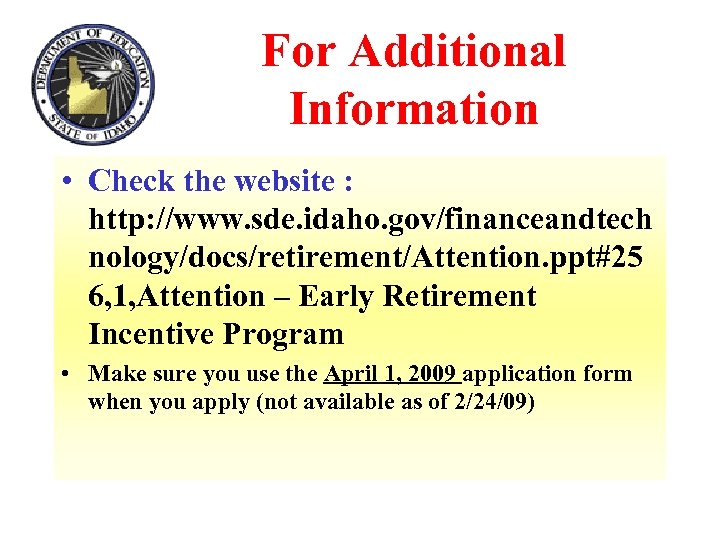 DEPARTMENT OF EDUCATION
STATE OF IDAHO

For Additional Information

• Check the website : http://www.sde.idaho.gov/financeandtechnology/docs/retirement/Attention.ppt#256,1,Attention – Early Retirement Incentive Program

• Make sure you use the April 1, 2009 application form when you apply (not available as of 2/24/09)